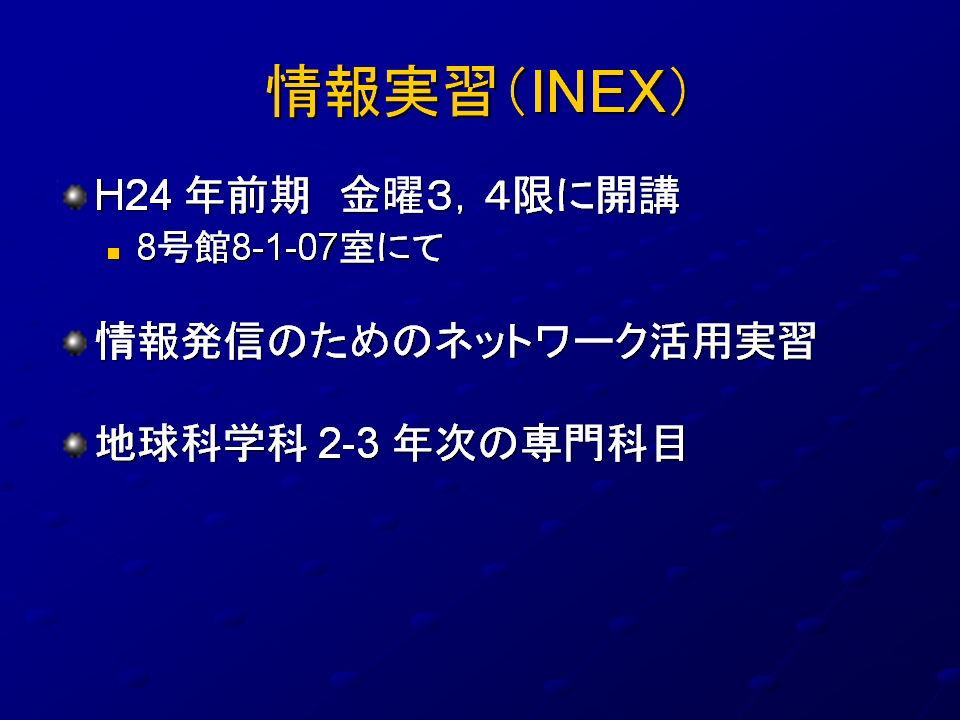 情報実習（INEX）

H24 年前期　金曜３，４限に開講

8号館8-1-07室にて

情報発信のためのネットワーク活用実習

地球科学科 2-3 年次の専門科目